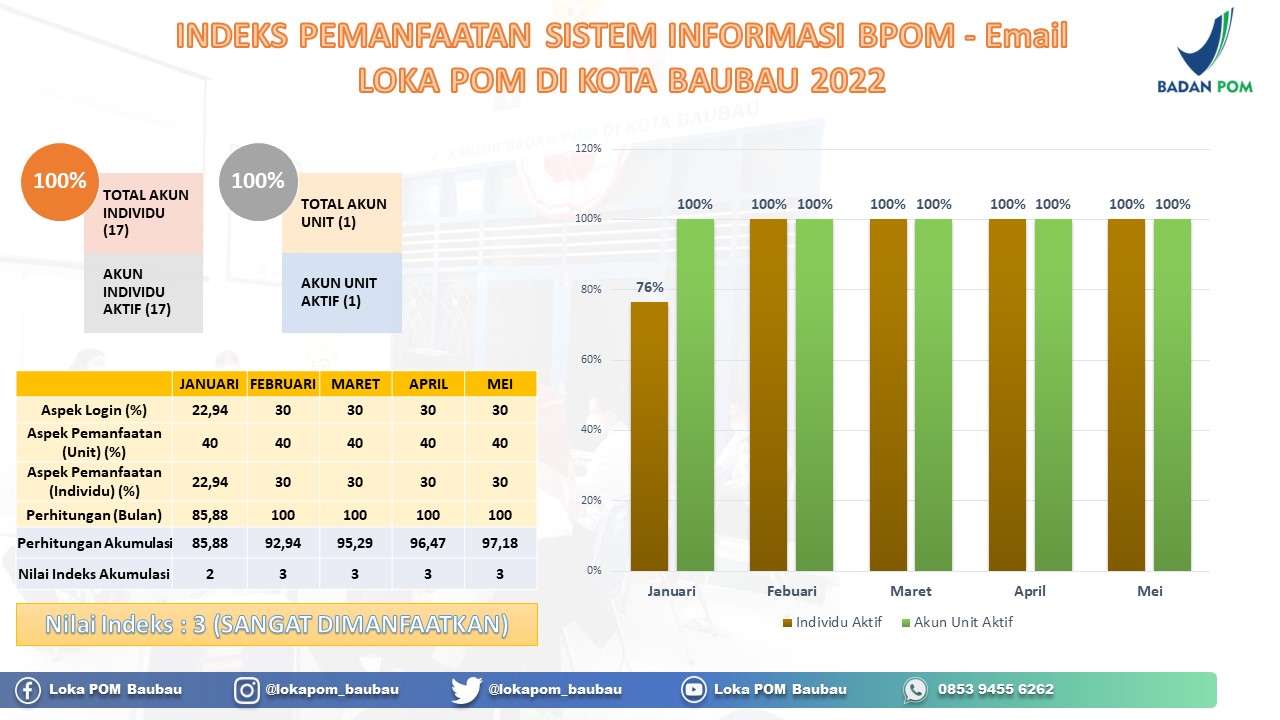 INDEKS PEMANFAATAN SISTEM INFORMASI BPOM - Email
LOKA POM DI KOTA BAUBAU 2022

BADAN POM

100%
TOTAL AKUN INDIVIDU (17)
AKUN INDIVIDU AKTIF (17)

100%
TOTAL AKUN UNIT (1)
AKUN UNIT AKTIF (1)

| | JANUARI | FEBRUARI | MARET | APRIL | MEI |
|---|---|---|---|---|---|
| Aspek Login (%) | 22,94 | 30 | 30 | 30 | 30 |
| Aspek Pemanfaatan (Unit) (%) | 40 | 40 | 40 | 40 | 40 |
| Aspek Pemanfaatan (Individu) (%) | 22,94 | 30 | 30 | 30 | 30 |
| Perhitungan (Bulan) | 85,88 | 100 | 100 | 100 | 100 |
| Perhitungan Akumulasi | 85,88 | 92,94 | 95,29 | 96,47 | 97,18 |
| Nilai Indeks Akumulasi | 2 | 3 | 3 | 3 | 3 |

Nilai Indeks : 3 (SANGAT DIMANFAATKAN)

120%
100%
80%
60%
40%
20%
0%
76% 100%
100% 100%
100% 100%
100% 100%
100% 100%
Januari
Febuari
Maret
April
Mei
Individu Aktif
Akun Unit Aktif

Loka POM Baubau
@lokapom_baubau
@lokapom_baubau
Loka POM Baubau
0853 9455 6262